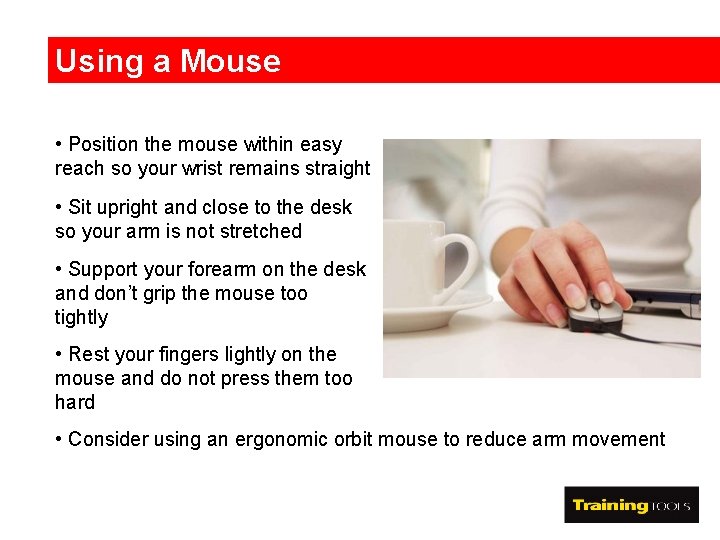 Using a Mouse

• Position the mouse within easy reach so your wrist remains straight

• Sit upright and close to the desk so your arm is not stretched

• Support your forearm on the desk and don't grip the mouse too tightly

• Rest your fingers lightly on the mouse and do not press them too hard

• Consider using an ergonomic orbit mouse to reduce arm movement

Training TOOLS